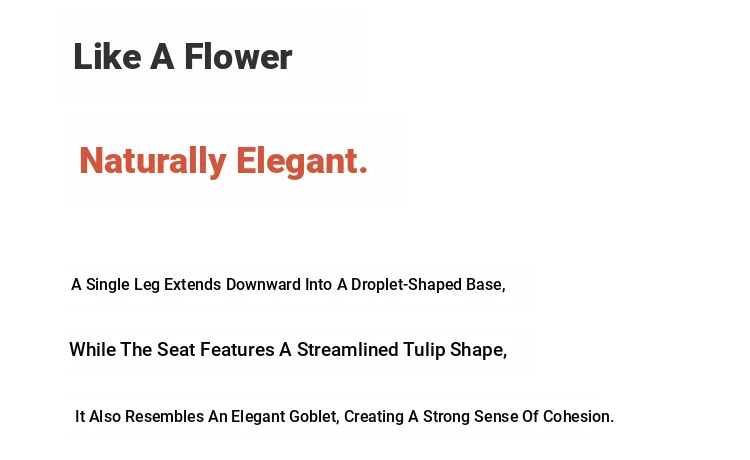 Like A Flower

Naturally Elegant.

A Single Leg Extends Downward Into A Droplet-Shaped Base,

While The Seat Features A Streamlined Tulip Shape,

It Also Resembles An Elegant Goblet, Creating A Strong Sense Of Cohesion.